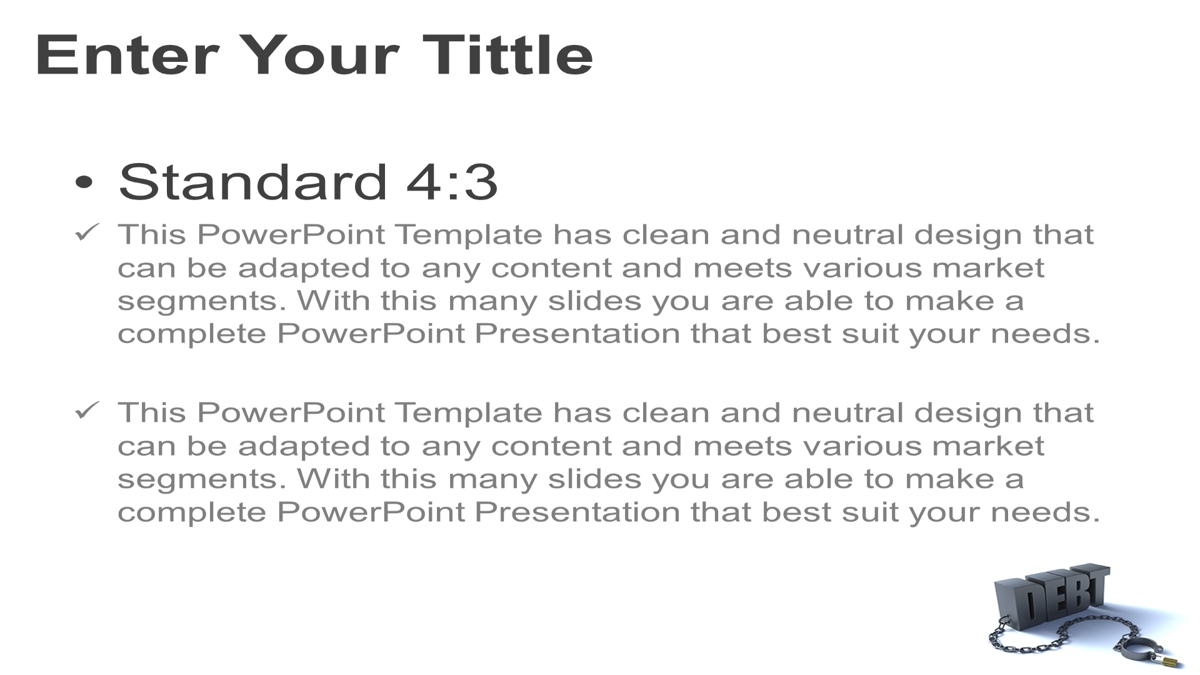 Enter Your Tittle

• Standard 4:3

✓ This PowerPoint Template has clean and neutral design that can be adapted to any content and meets various market segments. With this many slides you are able to make a complete PowerPoint Presentation that best suit your needs.

✓ This PowerPoint Template has clean and neutral design that can be adapted to any content and meets various market segments. With this many slides you are able to make a complete PowerPoint Presentation that best suit your needs.

DEBT